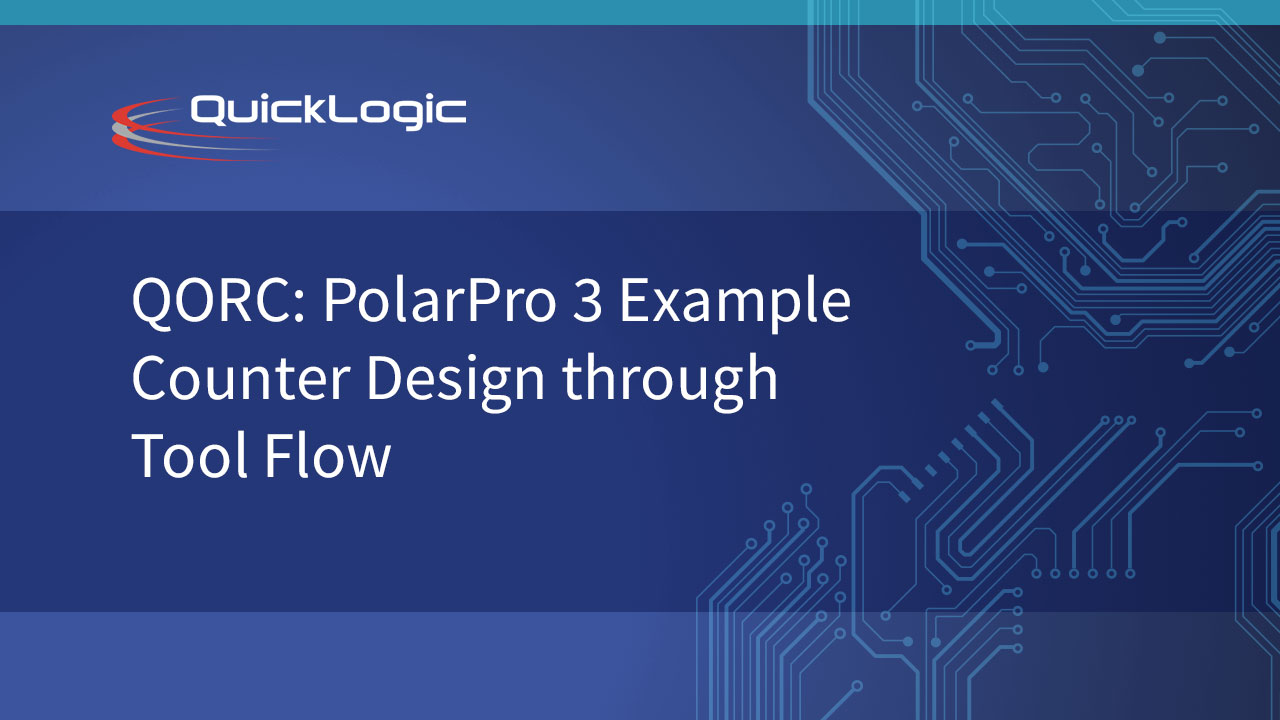 QuickLogic

QORC: PolarPro 3 Example Counter Design through Tool Flow